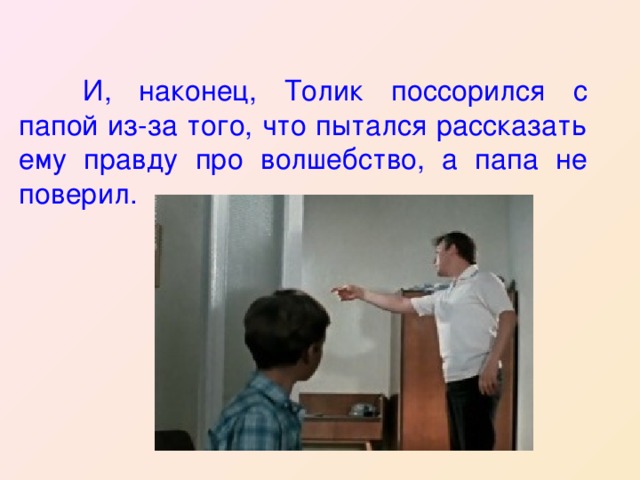 И, наконец, Толик поссорился с папой из-за того, что пытался рассказать ему правду про волшебство, а папа не поверил.